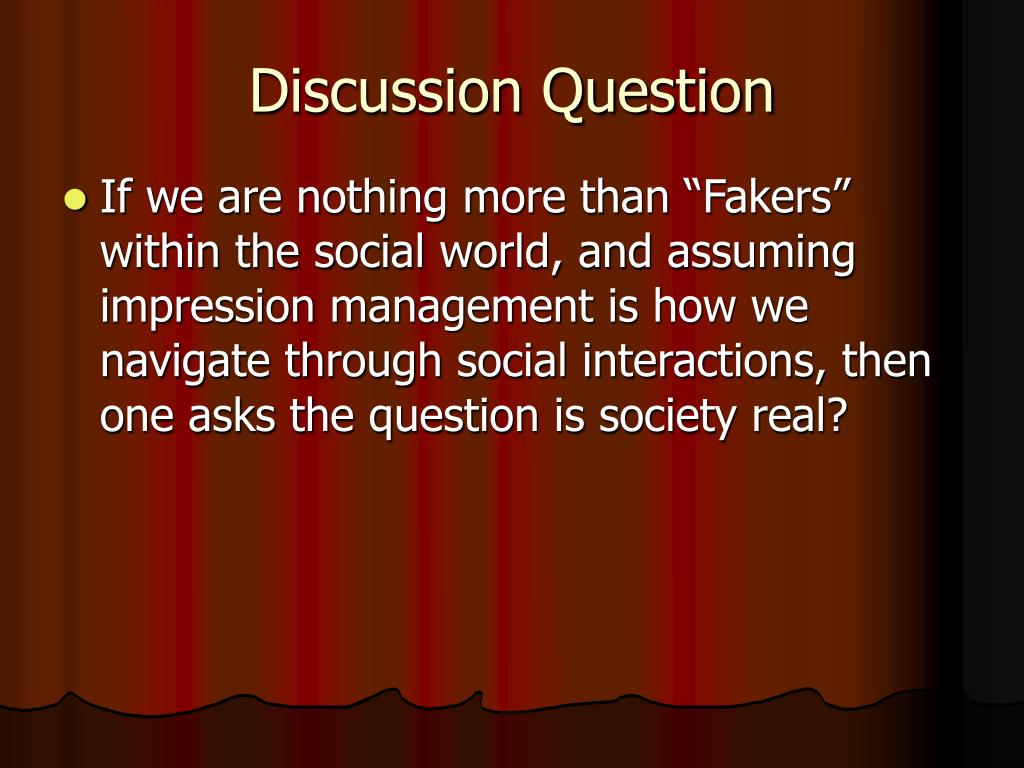 Discussion Question

If we are nothing more than “Fakers” within the social world, and assuming impression management is how we navigate through social interactions, then one asks the question is society real?